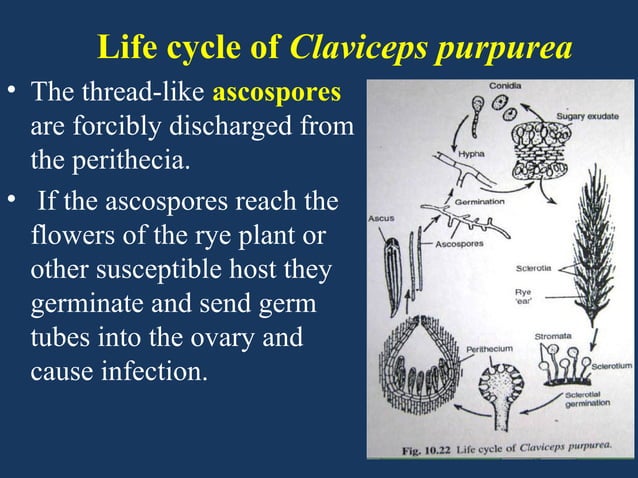 Life cycle of Claviceps purpurea

• The thread-like ascospores are forcibly discharged from the perithecia.

• If the ascospores reach the flowers of the rye plant or other susceptible host they germinate and send germ tubes into the ovary and cause infection.

Conidia

Sugary exudate

Hypha

Germination

Ascus

Ascospores

Sclerotia

Rye 'ear'

Stromata

Perithecium

Sclerotium

Sclerotial germination

Fig. 10.22 Life cycle of Claviceps purpurea.